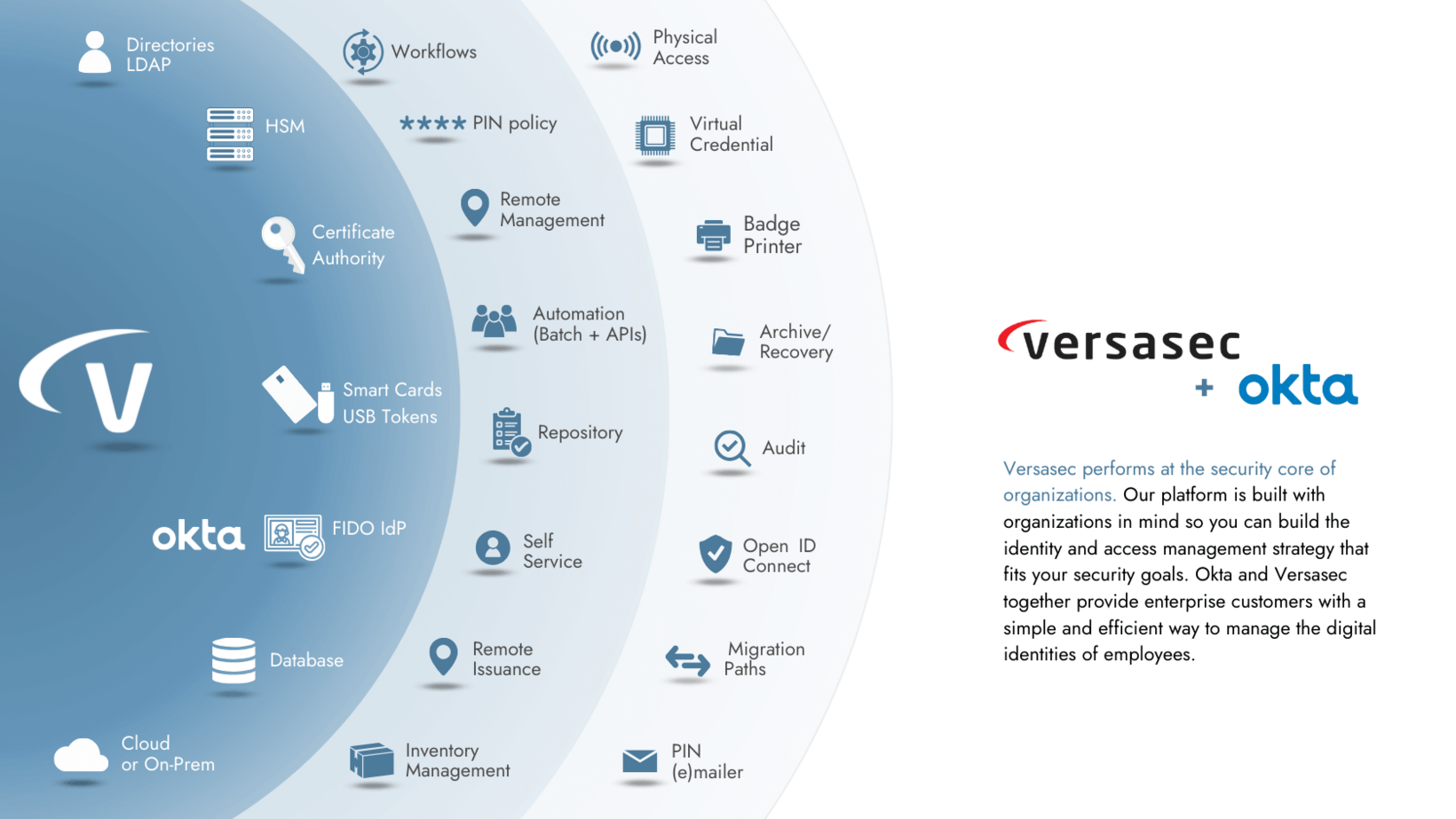 Directories LDAP

HSM

Certificate Authority

V

Smart Cards USB Tokens

okta

FIDO IdP

Database

Cloud or On-Prem

Workflows

**** PIN policy

Remote Management

Automation (Batch + APIs)

Repository

Self Service

Remote Issuance

Inventory Management

Physical Access

Virtual Credential

Badge Printer

Archive/ Recovery

Audit

Open ID Connect

Migration Paths

PIN (e)mailer

versasec

+ okta

Versasec performs at the security core of organizations. Our platform is built with organizations in mind so you can build the identity and access management strategy that fits your security goals. Okta and Versasec together provide enterprise customers with a simple and efficient way to manage the digital identities of employees.